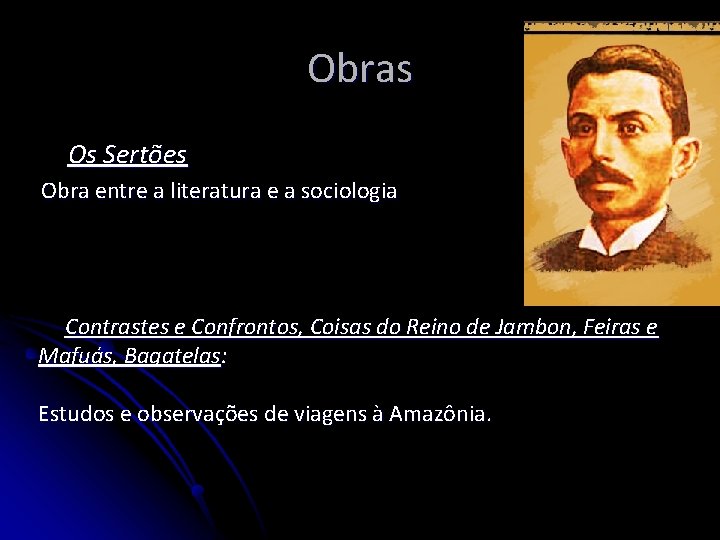 Obras

Os Sertões
Obra entre a literatura e a sociologia

Contrastes e Confrontos, Coisas do Reino de Jambon, Feiras e Mafuás, Bagatelas:

Estudos e observações de viagens à Amazônia.